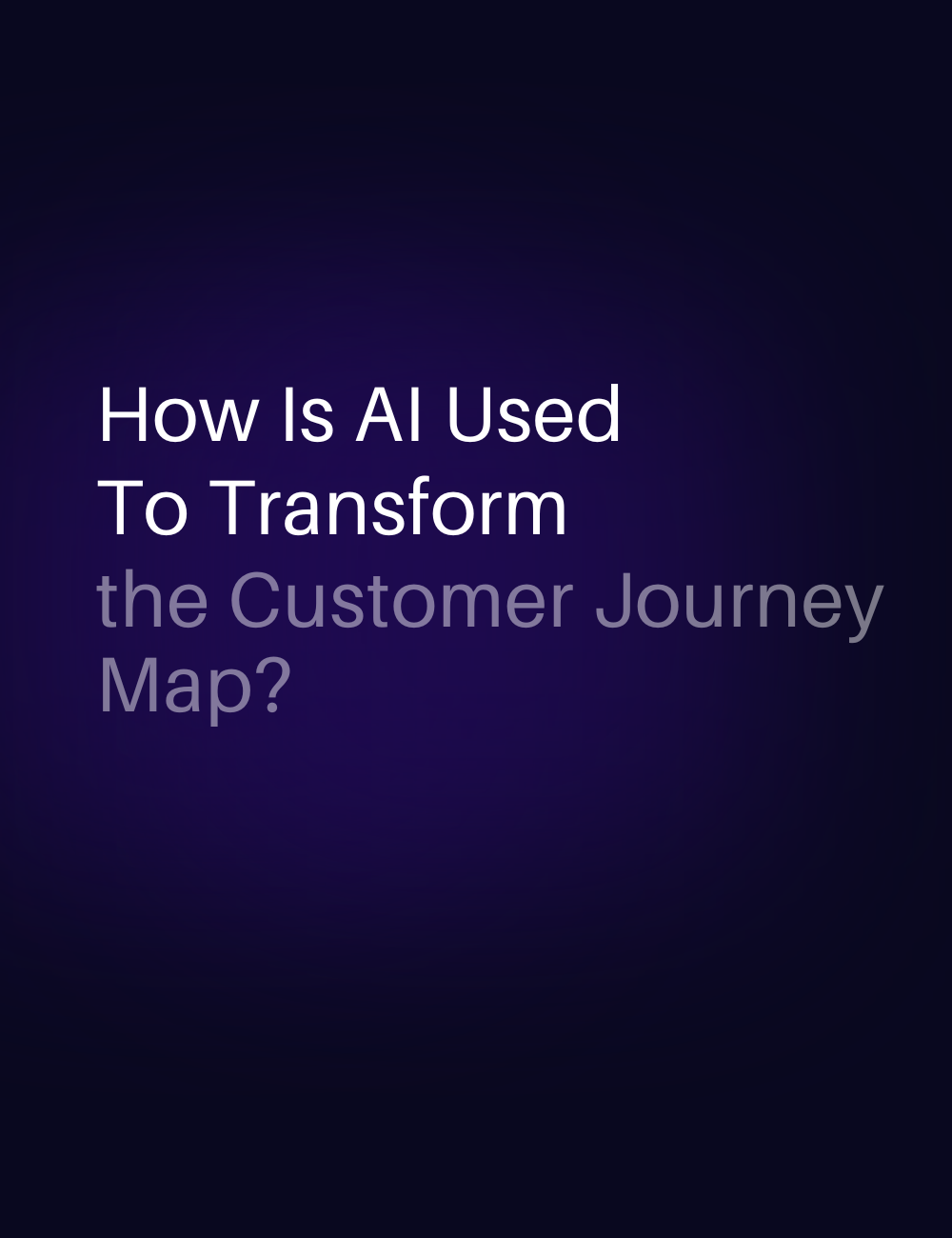 How Is AI Used To Transform the Customer Journey Map?